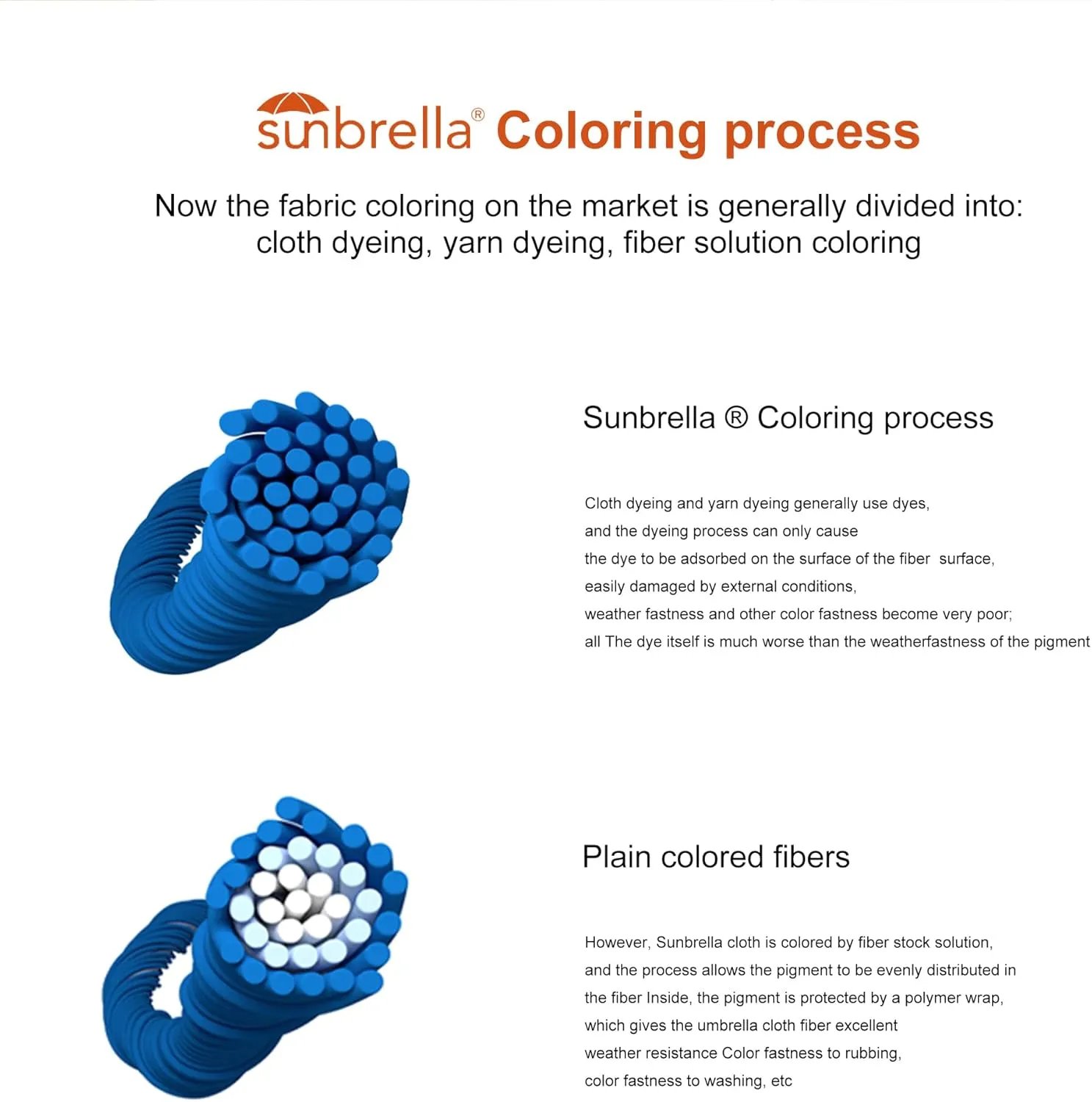 sunbrella® Coloring process

Now the fabric coloring on the market is generally divided into: cloth dyeing, yarn dyeing, fiber solution coloring

Sunbrella ® Coloring process

Cloth dyeing and yarn dyeing generally use dyes, and the dyeing process can only cause the dye to be adsorbed on the surface of the fiber surface, easily damaged by external conditions, weather fastness and other color fastness become very poor; all The dye itself is much worse than the weatherfastness of the pigment

Plain colored fibers

However, Sunbrella cloth is colored by fiber stock solution, and the process allows the pigment to be evenly distributed in the fiber Inside, the pigment is protected by a polymer wrap, which gives the umbrella cloth fiber excellent weather resistance Color fastness to rubbing, color fastness to washing, etc